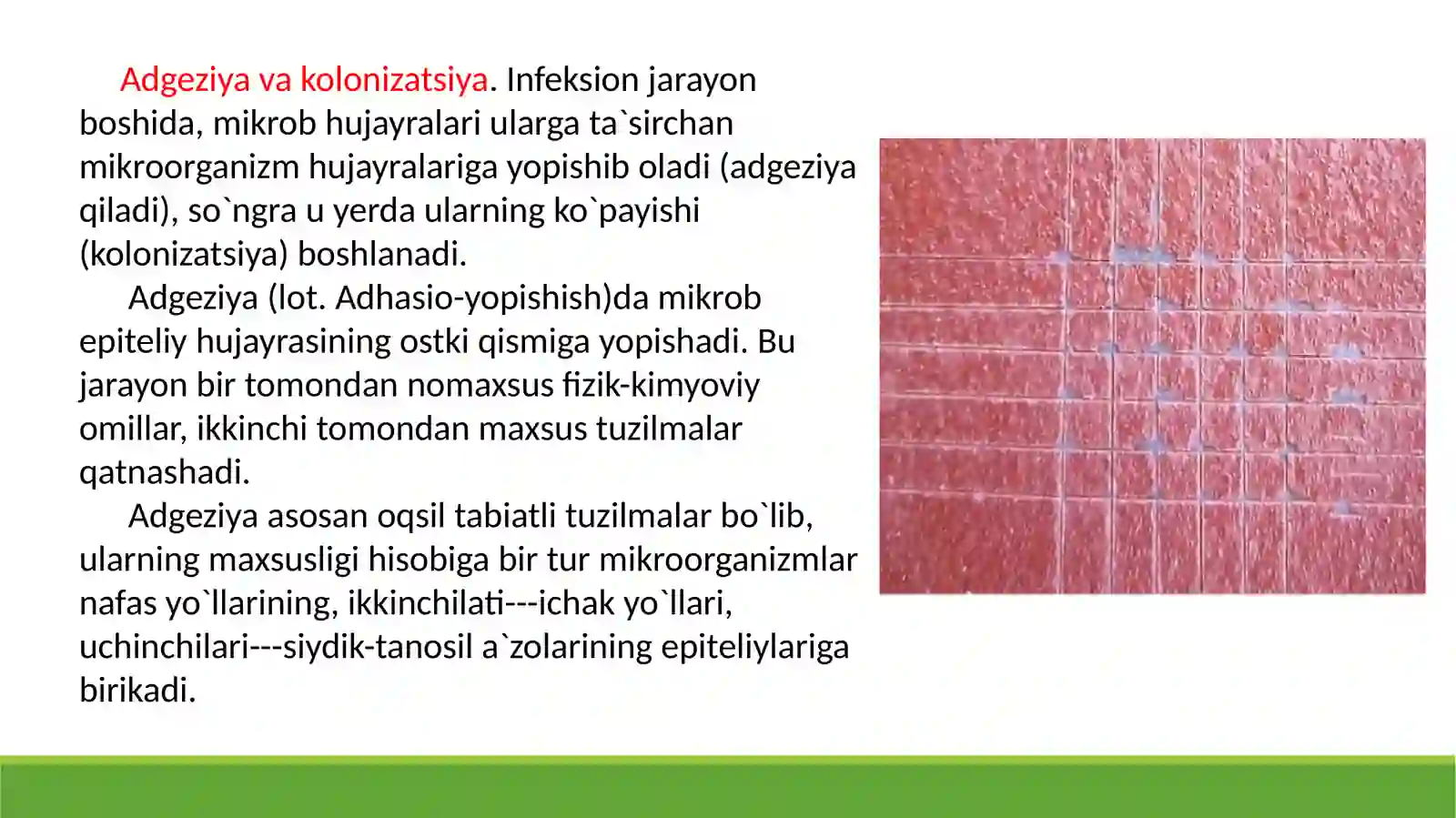 Adgeziya va kolonizatsiya. Infeksion jarayon boshida, mikrob hujayralari ularga ta`sirchan mikroorganizm hujayralariga yopishib oladi (adgeziya qiladi), so`ngra u yerda ularning ko`payishi (kolonizatsiya) boshlanadi.

Adgeziya (lot. Adhasio-yopishish)da mikrob epiteliy hujayrasining ostki qismiga yopishadi. Bu jarayon bir tomondan nomaxsus fizik-kimyoviy omillar, ikkinchi tomondan maxsus tuzilmalar qatnashadi.

Adgeziya asosan oqsil tabiatli tuzilmalar bo`lib, ularning maxsusligi hisobiga bir tur mikroorganizmlar nafas yo`llarining, ikkinchilati---ichak yo`llari, uchinchilari---siydik-tanosil a`zolarining epiteliylariga birikadi.